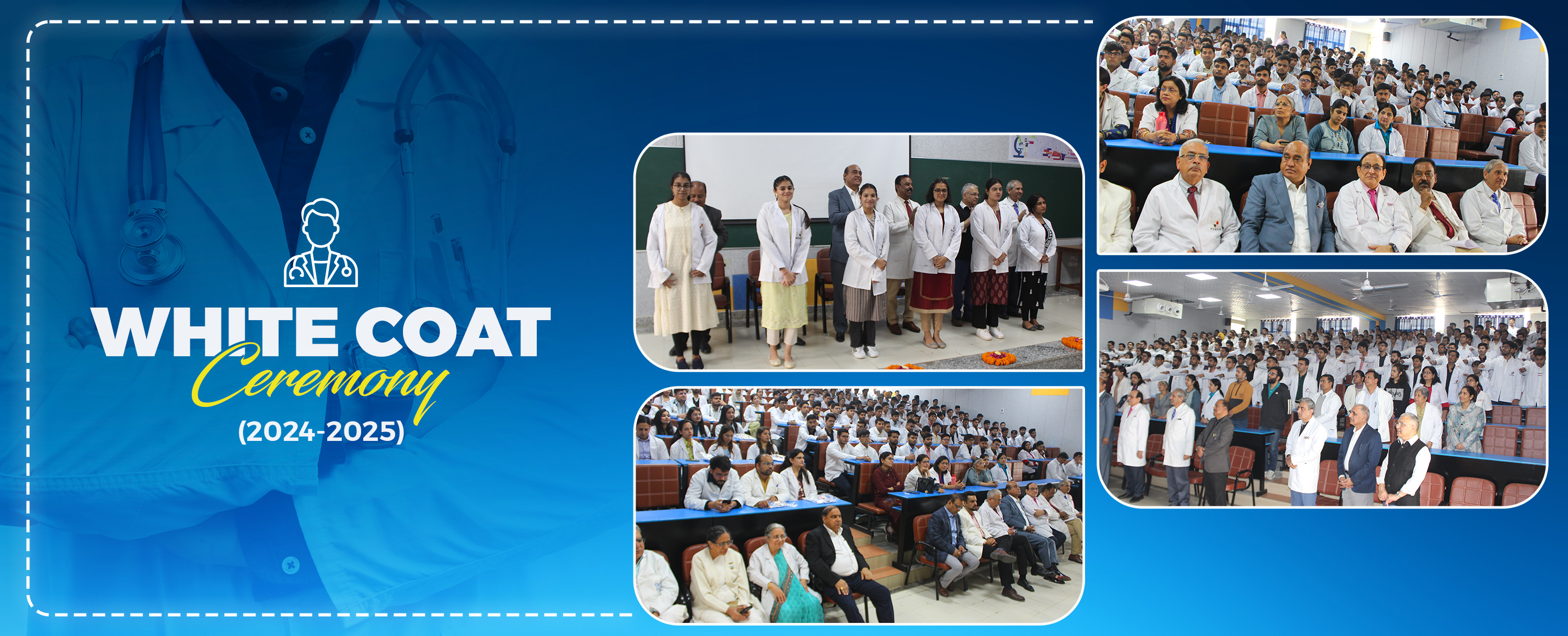 WHITE COAT
Ceremony
(2024-2025)